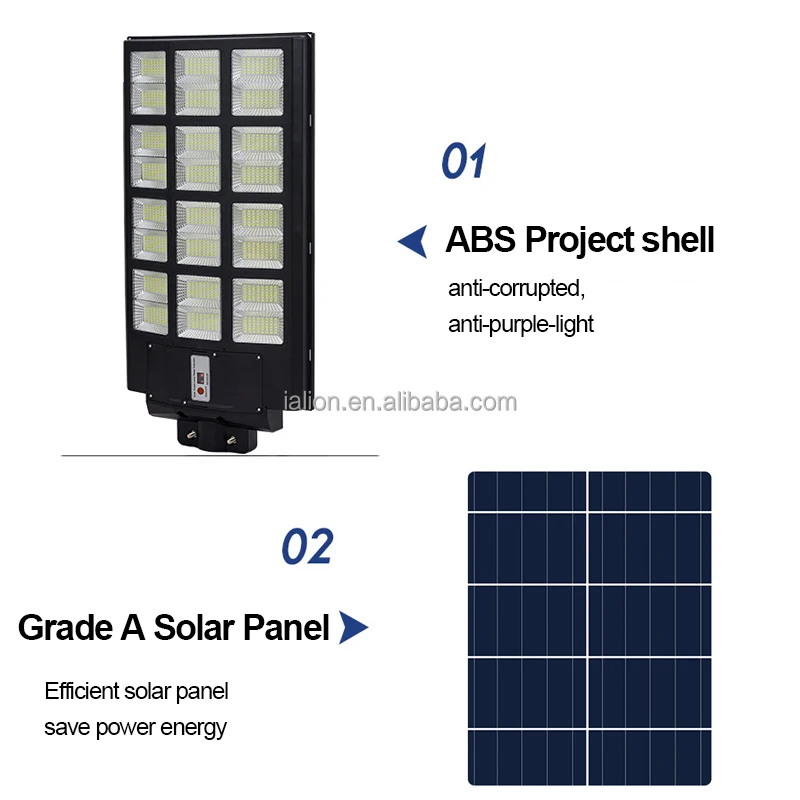 01

ABS Project shell

anti-corrupted,
anti-purple-light

ialion.en.alibaba.com

02

Grade A Solar Panel

Efficient solar panel
save power energy